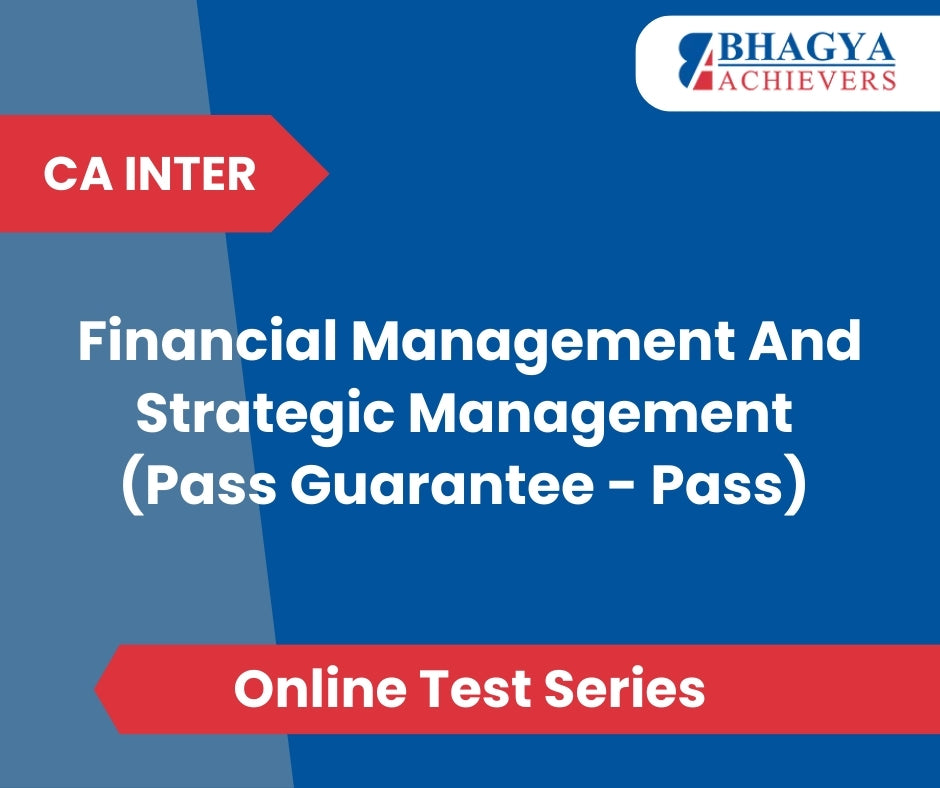 BHAGYA ACHIEVERS

CA INTER

Financial Management And Strategic Management (Pass Guarantee - Pass)

Online Test Series